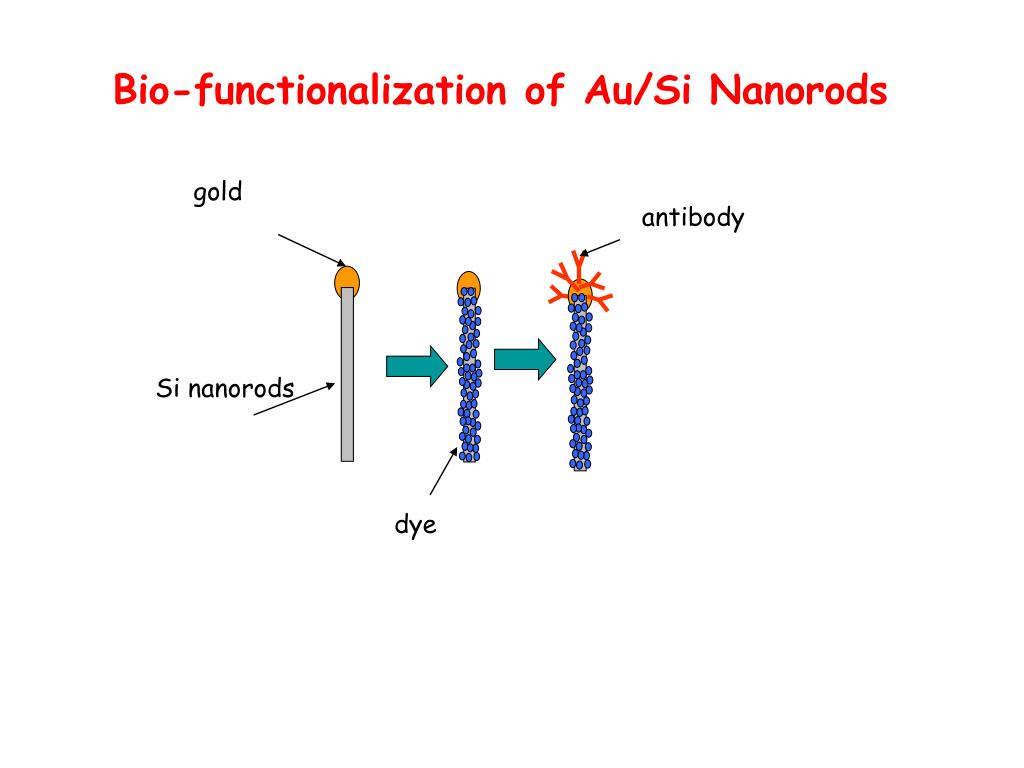 Bio-functionalization of Au/Si Nanorods

gold

antibody

Si nanorods

dye